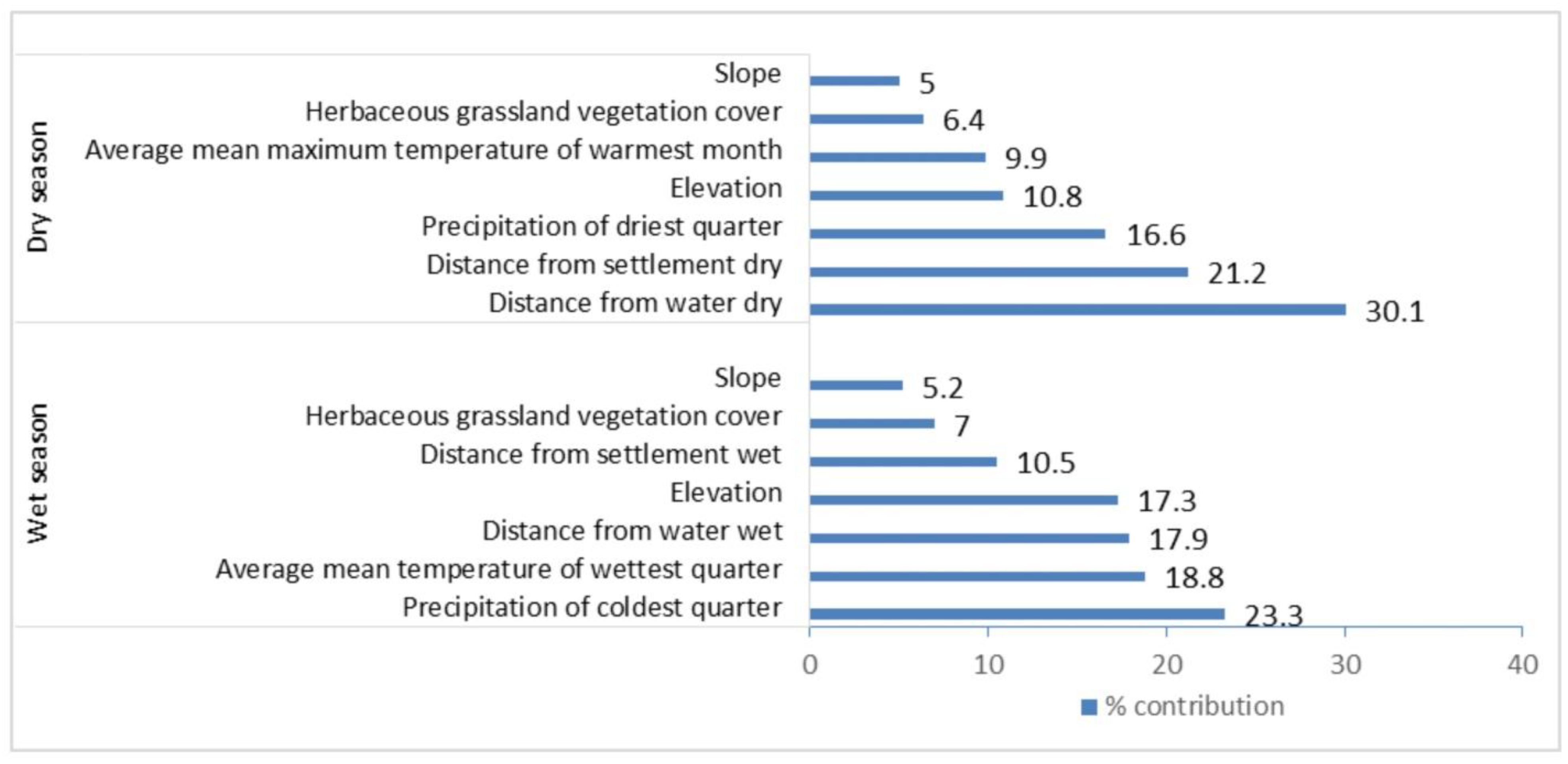 Dry season
Slope 5
Herbaceous grassland vegetation cover 6.4
Average mean maximum temperature of warmest month 9.9
Elevation 10.8
Precipitation of driest quarter 16.6
Distance from settlement dry 21.2
Distance from water dry 30.1

Wet season
Slope 5.2
Herbaceous grassland vegetation cover 7
Distance from settlement wet 10.5
Elevation 17.3
Distance from water wet 17.9
Average mean temperature of wettest quarter 18.8
Precipitation of coldest quarter 23.3

0 10 20 30 40

% contribution